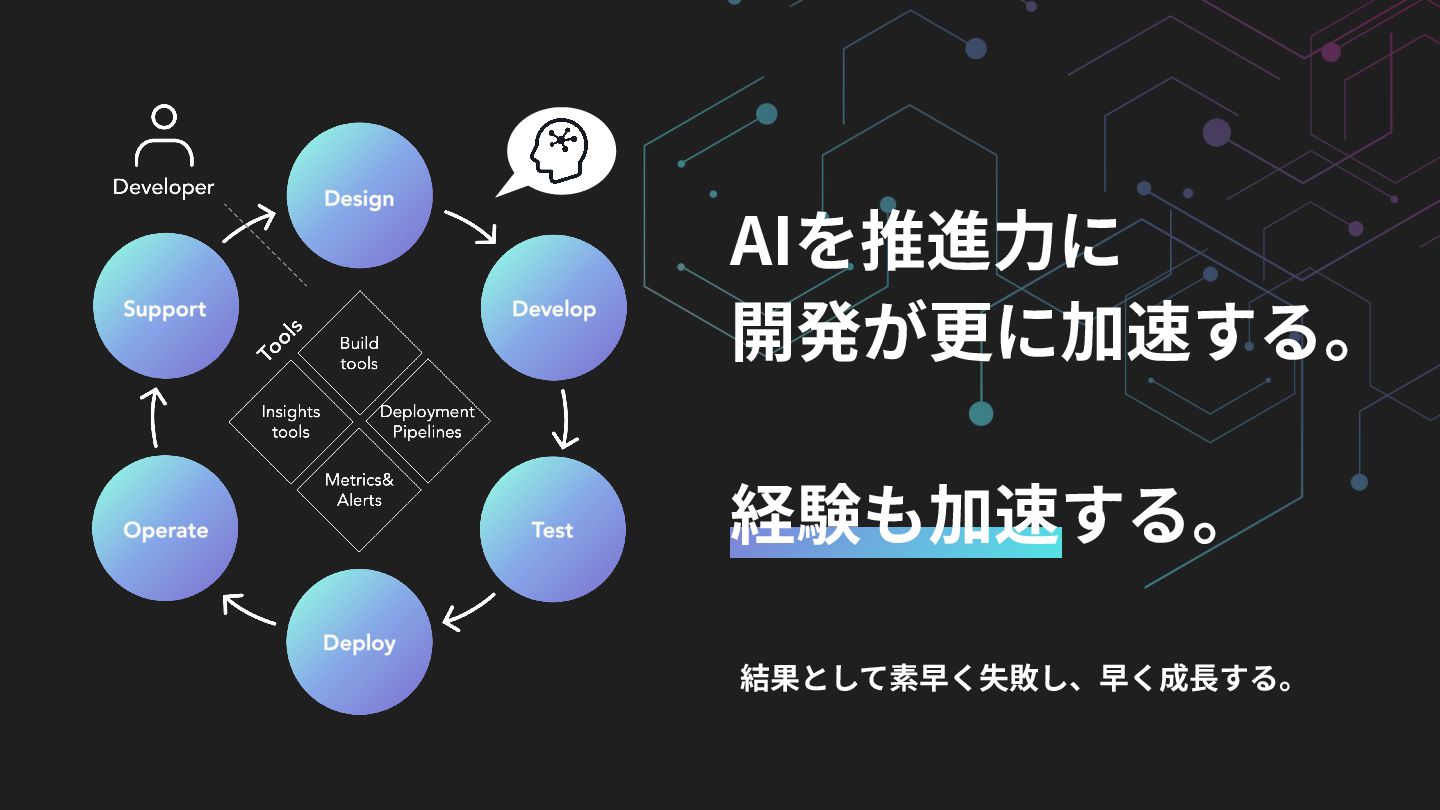 Developer

Design

Develop

Test

Deploy

Operate

Support

Tools

Build tools

Insights tools

Deployment Pipelines

Metrics& Alerts

AIを推進力に
開発が更に加速する。

経験も加速する。

結果として素早く失敗し、早く成長する。